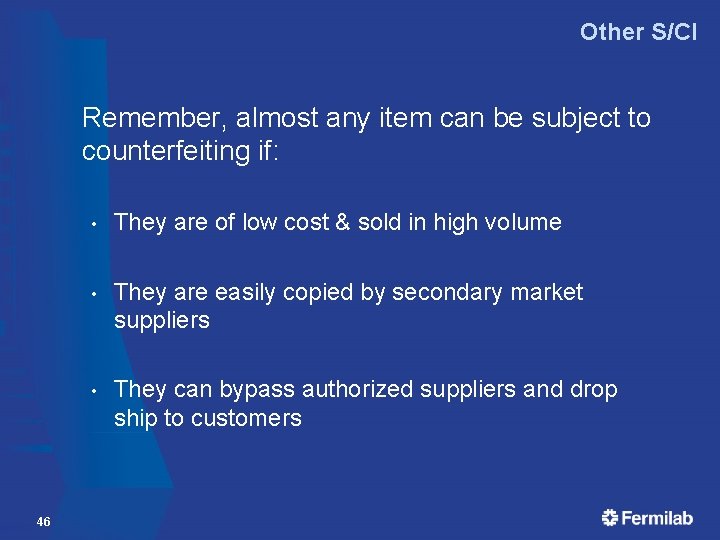 Other S/CI

Remember, almost any item can be subject to counterfeiting if:

• They are of low cost & sold in high volume

• They are easily copied by secondary market suppliers

• They can bypass authorized suppliers and drop ship to customers

46

Fermilab